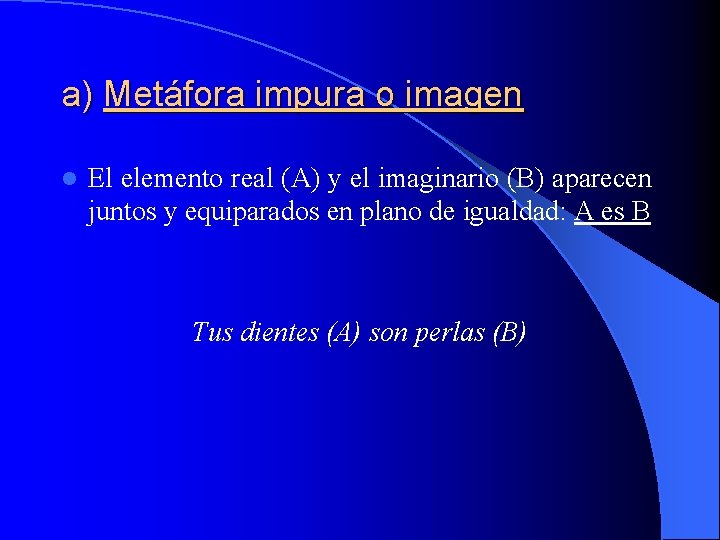 a) Metáfora impura o imagen

El elemento real (A) y el imaginario (B) aparecen juntos y equiparados en plano de igualdad: A es B

Tus dientes (A) son perlas (B)